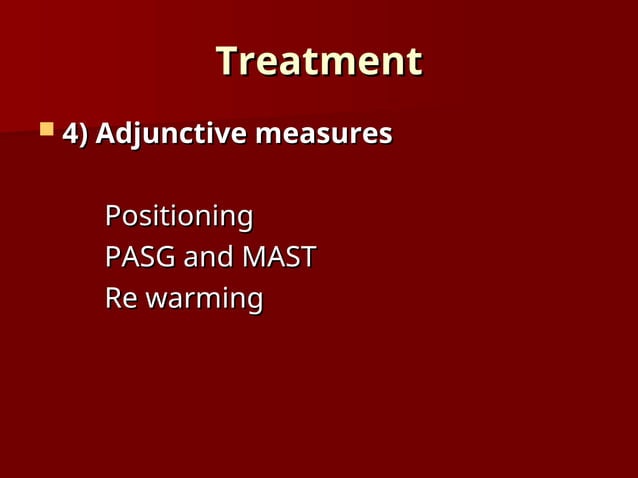 Treatment

4) Adjunctive measures

Positioning
PASG and MAST
Re warming